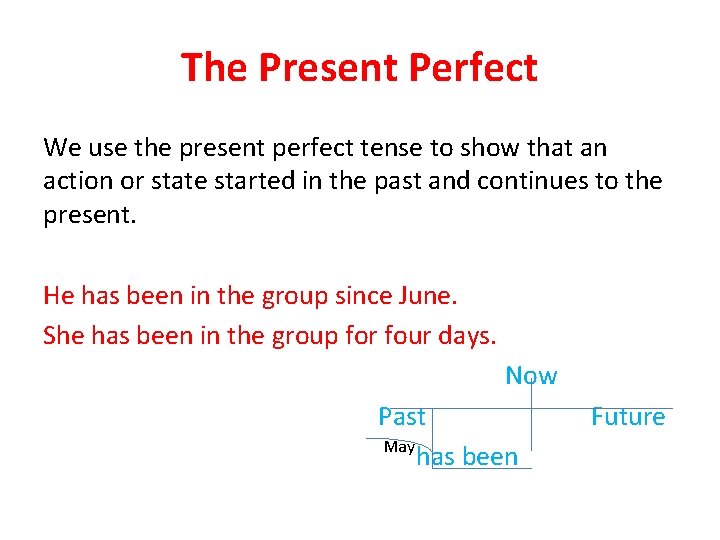 The Present Perfect

We use the present perfect tense to show that an action or state started in the past and continues to the present.

He has been in the group since June.

She has been in the group for four days.

Now

Past

Future

May

has been